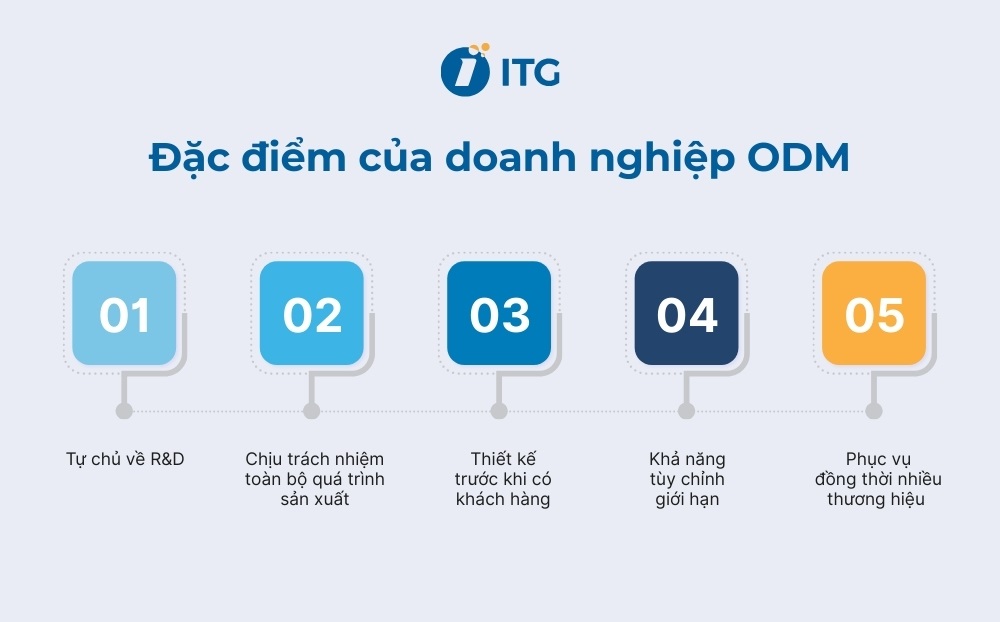 ITG

Đặc điểm của doanh nghiệp ODM

01

Tự chủ về R&D

02

Chịu trách nhiệm toàn bộ quá trình sản xuất

03

Thiết kế trước khi có khách hàng

04

Khả năng tùy chỉnh giới hạn

05

Phục vụ đồng thời nhiều thương hiệu